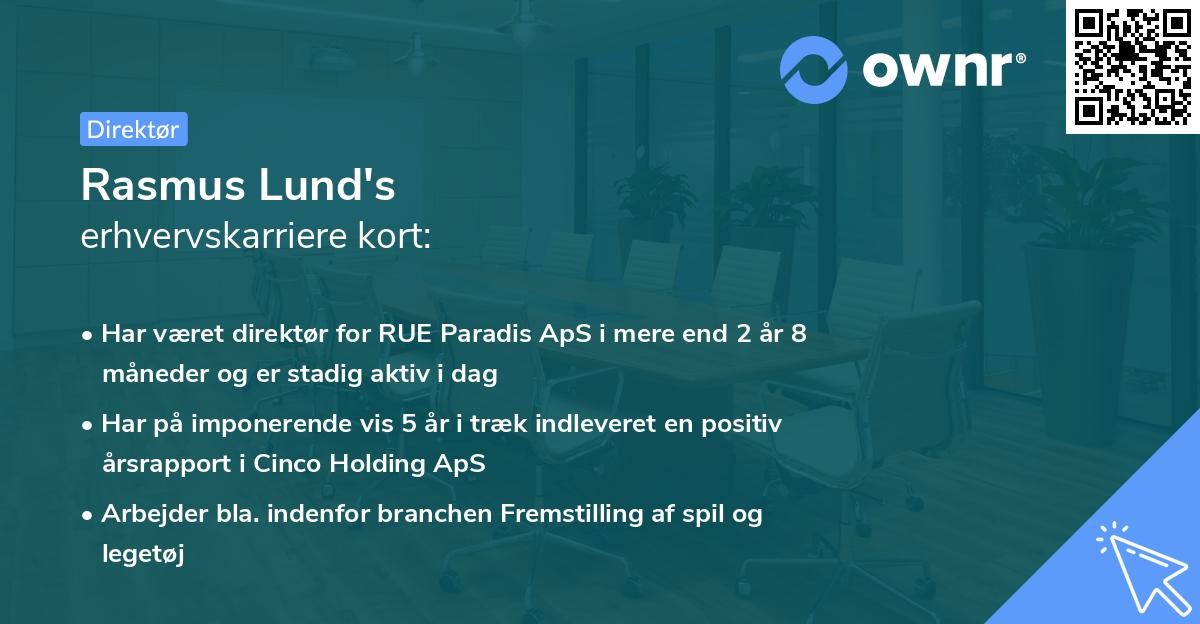 ownr®

Direktør

Rasmus Lund's
erhvervskarriere kort:

• Har været direktør for RUE Paradis ApS i mere end 2 år 8 måneder og er stadig aktiv i dag

• Har på imponerende vis 5 år i træk indleveret en positiv årsrapport i Cinco Holding ApS

• Arbejder bla. indenfor branchen Fremstilling af spil og legetøj